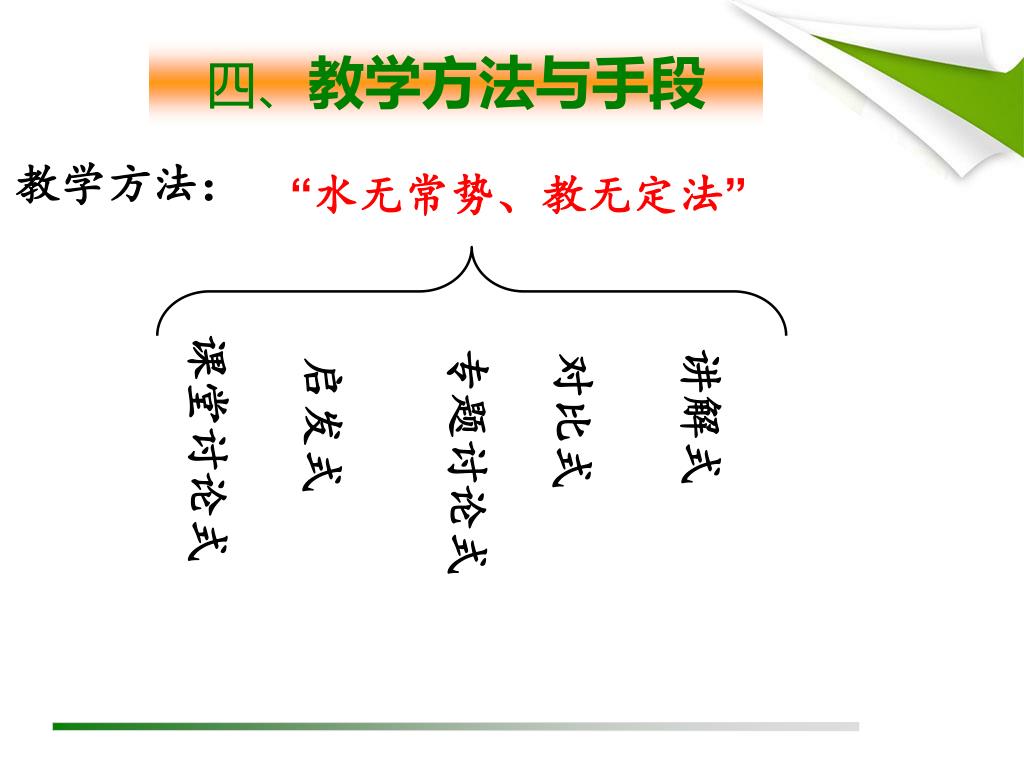 四、教学方法与手段

教学方法： “水无常势、教无定法”

课堂讨论式

启发式

专题讨论式

对比式

讲解式